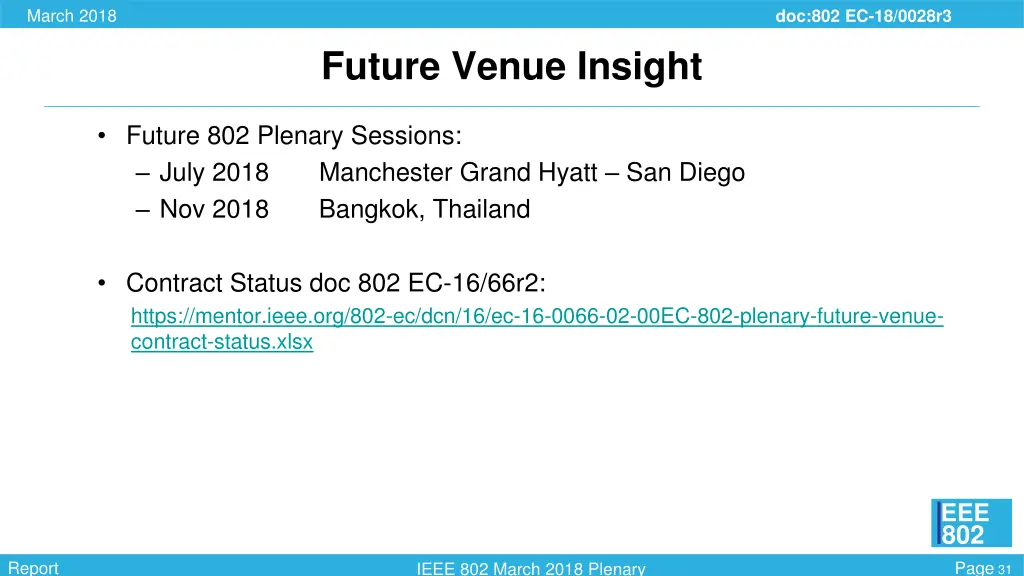 March 2018

doc:802 EC-18/0028r3

Future Venue Insight

• Future 802 Plenary Sessions:
– July 2018 Manchester Grand Hyatt – San Diego
– Nov 2018 Bangkok, Thailand

• Contract Status doc 802 EC-16/66r2:
https://mentor.ieee.org/802-ec/dcn/16/ec-16-0066-02-00EC-802-plenary-future-venue-contract-status.xlsx

EEE
802

Report

IEEE 802 March 2018 Plenary

Page 31